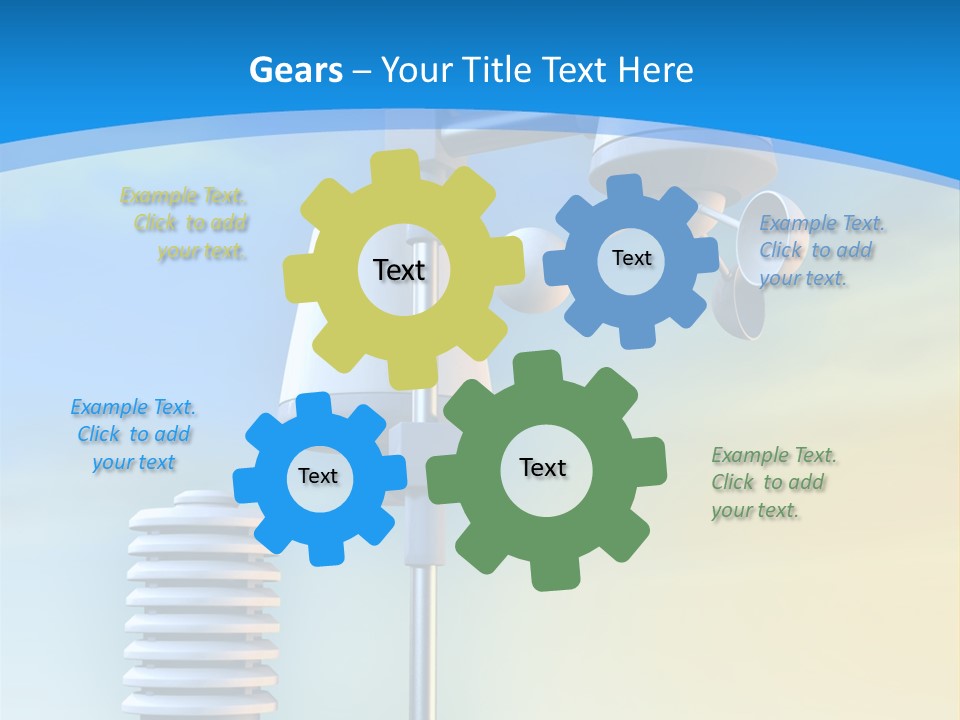 Gears – Your Title Text Here

Example Text. Click to add your text.

Text

Text

Example Text. Click to add your text.

Example Text. Click to add your text

Text

Text

Example Text. Click to add your text.